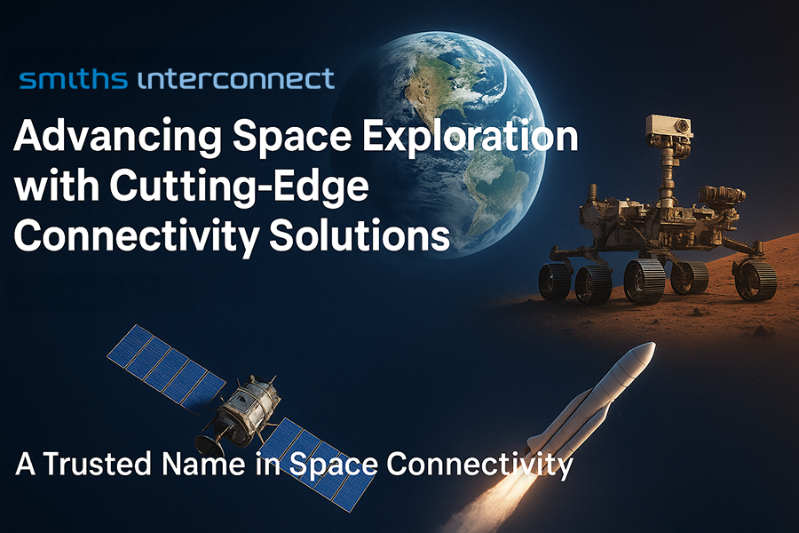 smiths interconnect

Advancing Space Exploration with Cutting-Edge Connectivity Solutions

A Trusted Name in Space Connectivity